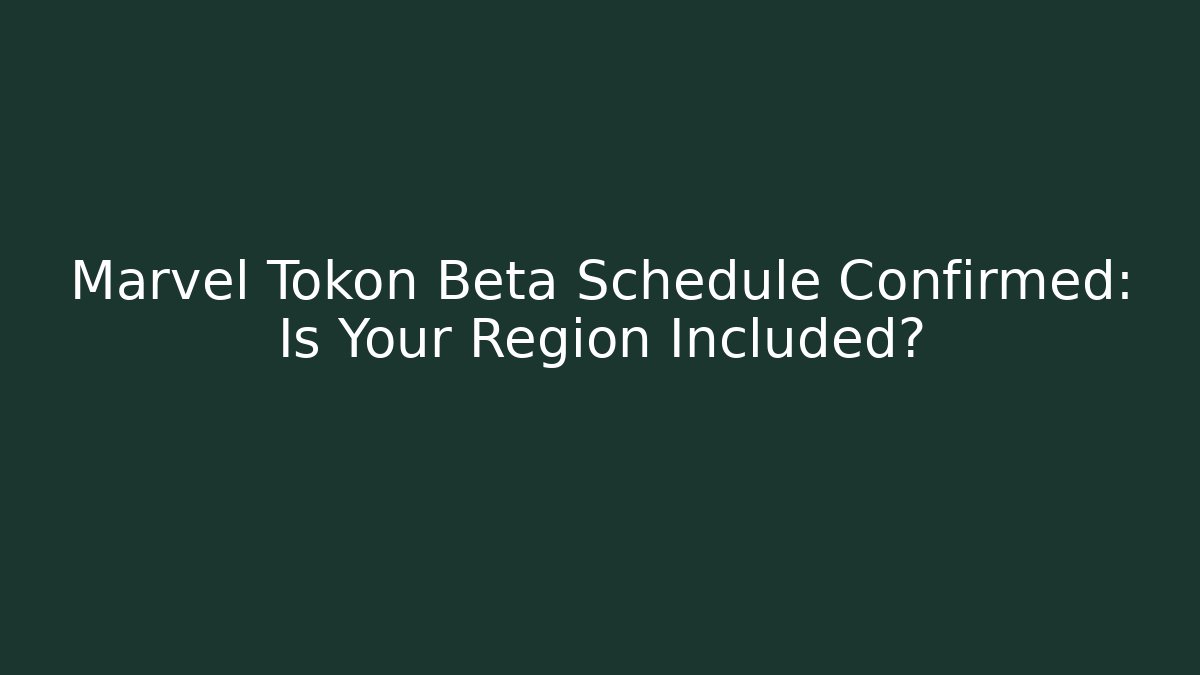 Marvel Tokon Beta Schedule Confirmed: Is Your Region Included?